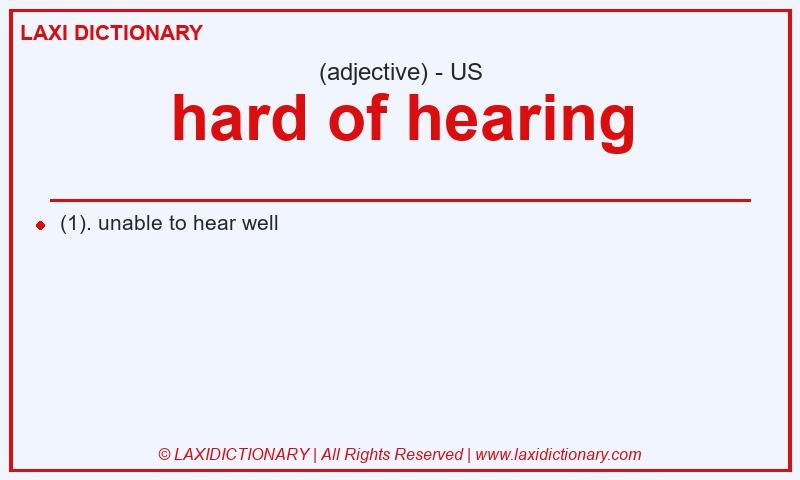 LAXI DICTIONARY

(adjective) - US

hard of hearing

(1). unable to hear well

© LAXIDICTIONARY | All Rights Reserved | www.laxidictionary.com